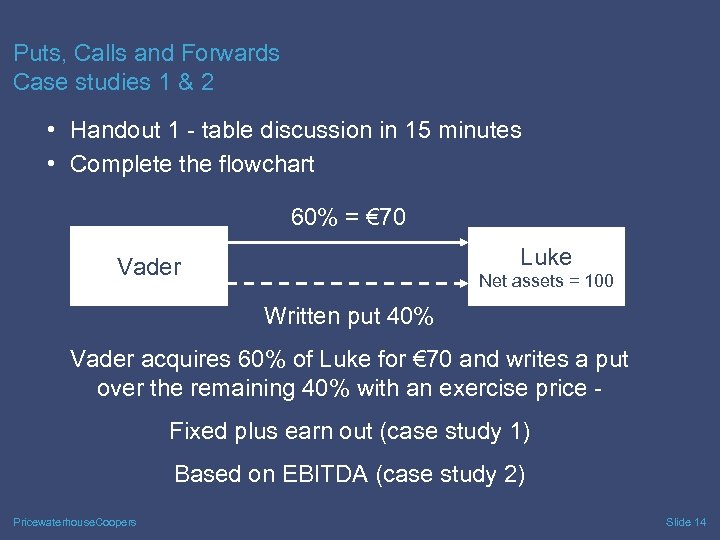 Puts, Calls and Forwards
Case studies 1 & 2

• Handout 1 - table discussion in 15 minutes
• Complete the flowchart

60% = €70

Vader

Luke
Net assets = 100

Written put 40%

Vader acquires 60% of Luke for €70 and writes a put over the remaining 40% with an exercise price -

Fixed plus earn out (case study 1)

Based on EBITDA (case study 2)

PricewaterhouseCoopers

Slide 14